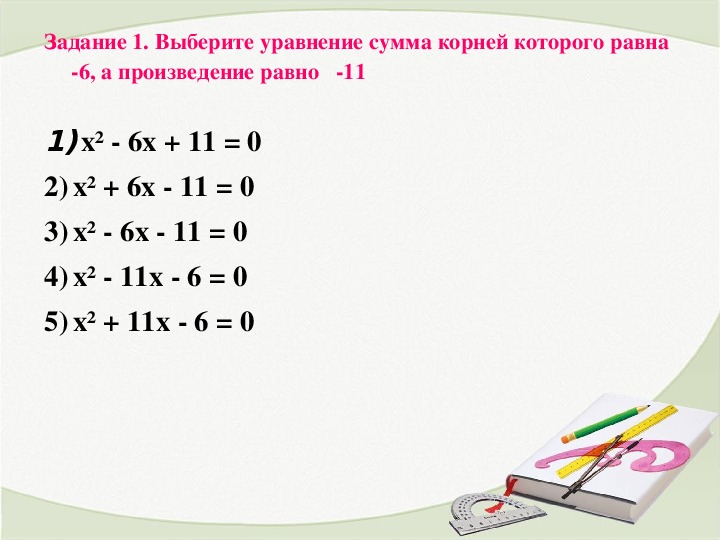 Задание 1. Выберите уравнение сумма корней которого равна -6, а произведение равно -11

1) $x^2 - 6x + 11 = 0$

2) $x^2 + 6x - 11 = 0$

3) $x^2 - 6x - 11 = 0$

4) $x^2 - 11x - 6 = 0$

5) $x^2 + 11x - 6 = 0$